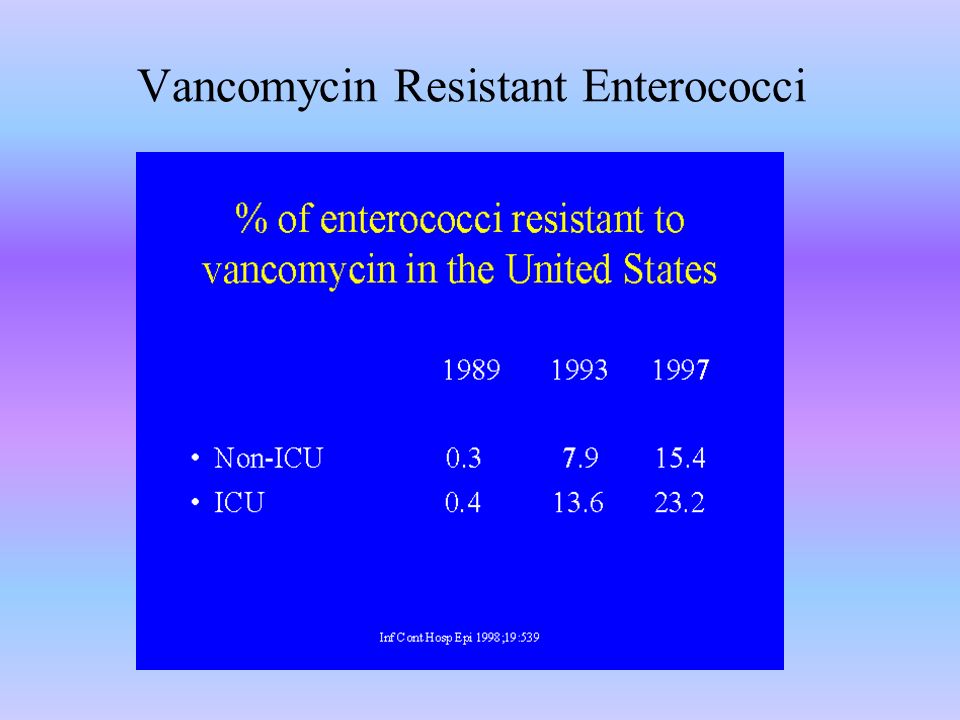 Vancomycin Resistant Enterococci

% of enterococci resistant to vancomycin in the United States

| | 1989 | 1993 | 1997 |
|---|---|---|---|
| • Non-ICU | 0.3 | 7.9 | 15.4 |
| • ICU | 0.4 | 13.6 | 23.2 |

Inf Cont Hosp Epi 1998;19:539